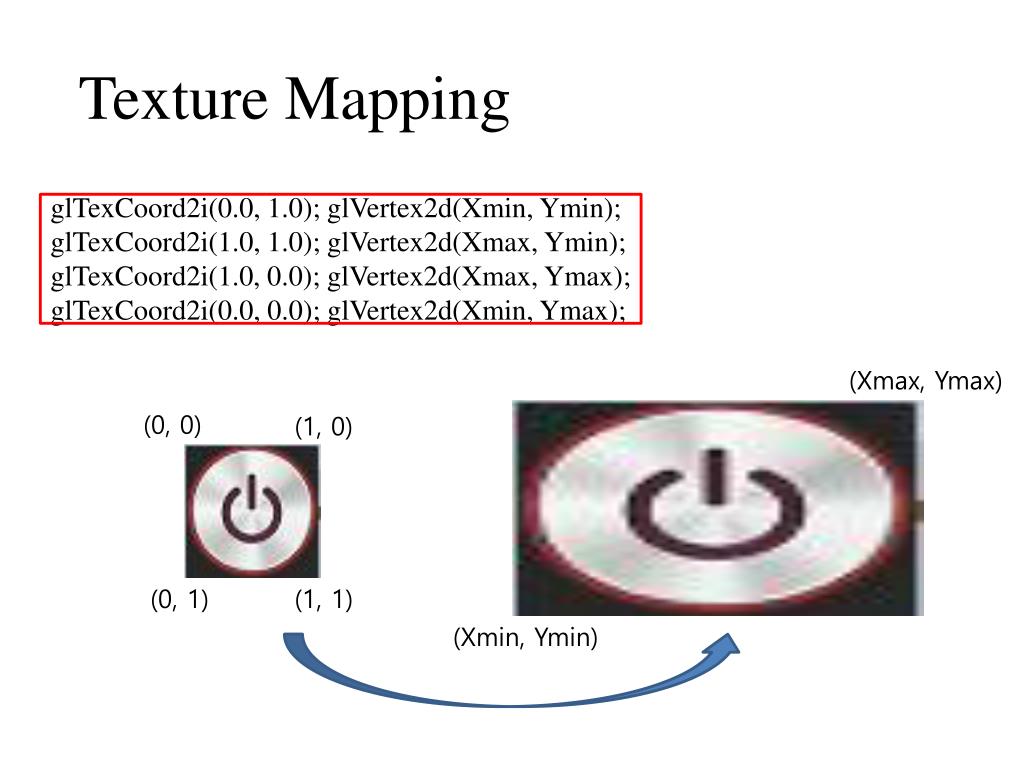 Texture Mapping

glTexCoord2i(0.0, 1.0); glVertex2d(Xmin, Ymin);
glTexCoord2i(1.0, 1.0); glVertex2d(Xmax, Ymin);
glTexCoord2i(1.0, 0.0); glVertex2d(Xmax, Ymax);
glTexCoord2i(0.0, 0.0); glVertex2d(Xmin, Ymax);

(Xmax, Ymax)

(0, 0)

(1, 0)

(0, 1)

(1, 1)

(Xmin, Ymin)